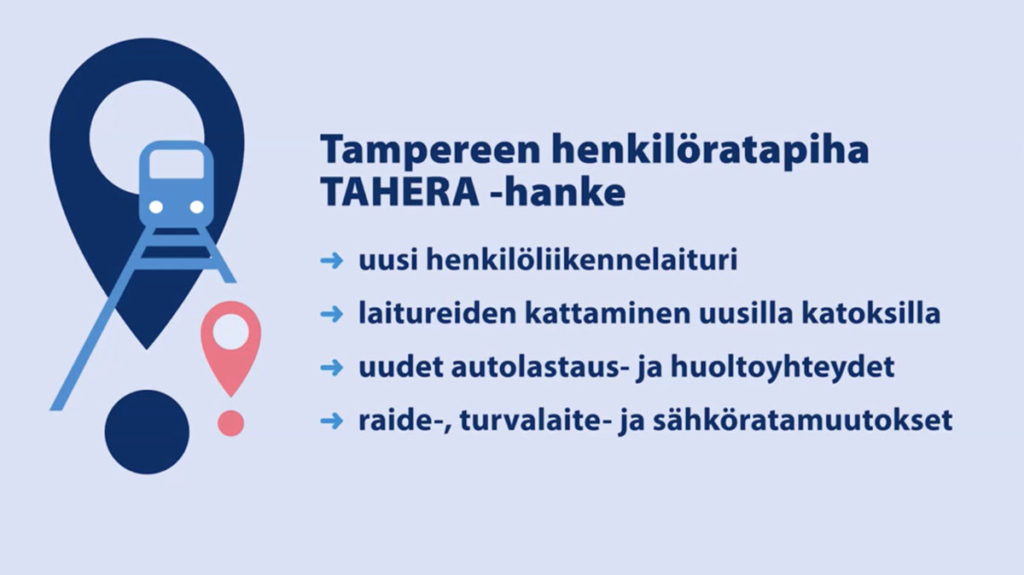 Tampereen henkilöratapiha TAHERA -hanke

→ uusi henkilöliikennelaituri

→ laitureiden kattaminen uusilla katoksilla

→ uudet autolastaus- ja huoltoyhteydet

→ raide-, turvalaite- ja sähköratamuutokset